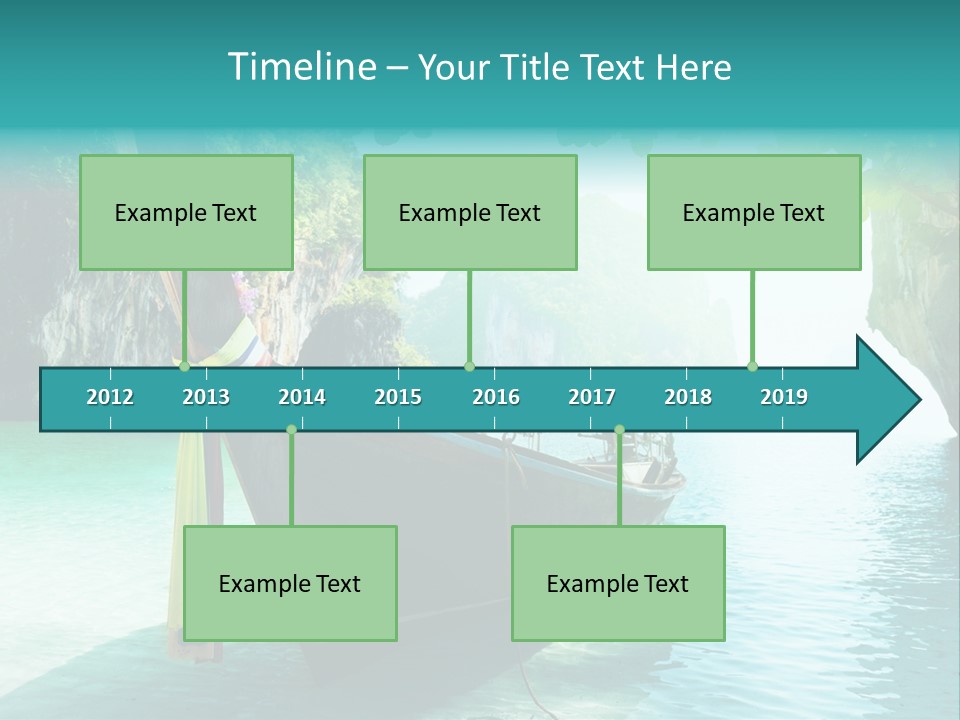 Timeline – Your Title Text Here

Example Text

Example Text

Example Text

2012 2013 2014 2015 2016 2017 2018 2019

Example Text

Example Text